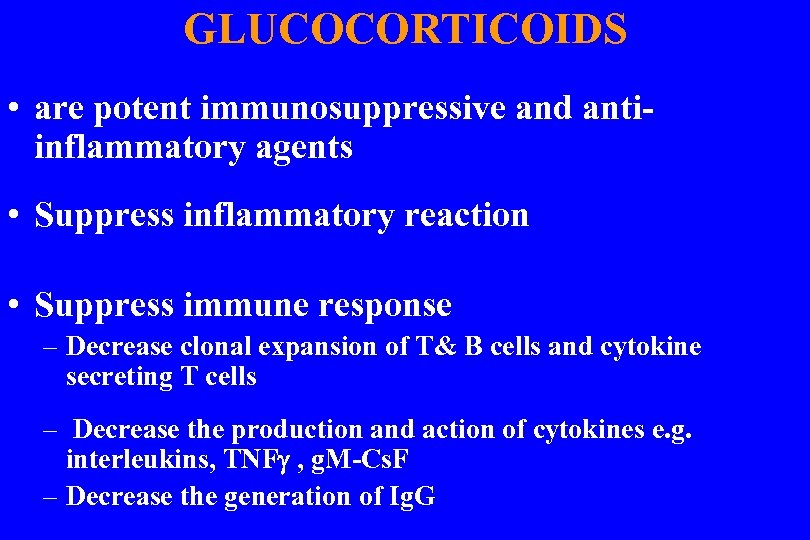 GLUCOCORTICOIDS

• are potent immunosuppressive and anti-inflammatory agents

• Suppress inflammatory reaction

• Suppress immune response

– Decrease clonal expansion of T& B cells and cytokine secreting T cells

– Decrease the production and action of cytokines e.g. interleukins, TNFγ , gM-CsF

– Decrease the generation of IgG